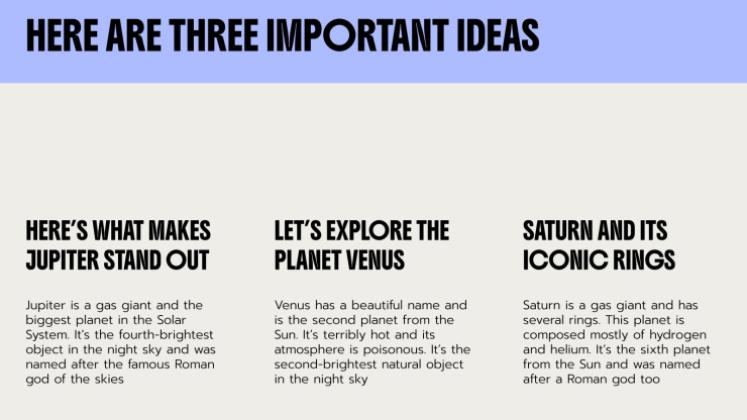 HERE ARE THREE IMPORTANT IDEAS

HERE'S WHAT MAKES JUPITER STAND OUT

Jupiter is a gas giant and the biggest planet in the Solar System. It's the fourth-brightest object in the night sky and was named after the famous Roman god of the skies

LET'S EXPLORE THE PLANET VENUS

Venus has a beautiful name and is the second planet from the Sun. It's terribly hot and its atmosphere is poisonous. It's the second-brightest natural object in the night sky

SATURN AND ITS ICONIC RINGS

Saturn is a gas giant and has several rings. This planet is composed mostly of hydrogen and helium. It's the sixth planet from the Sun and was named after a Roman god too